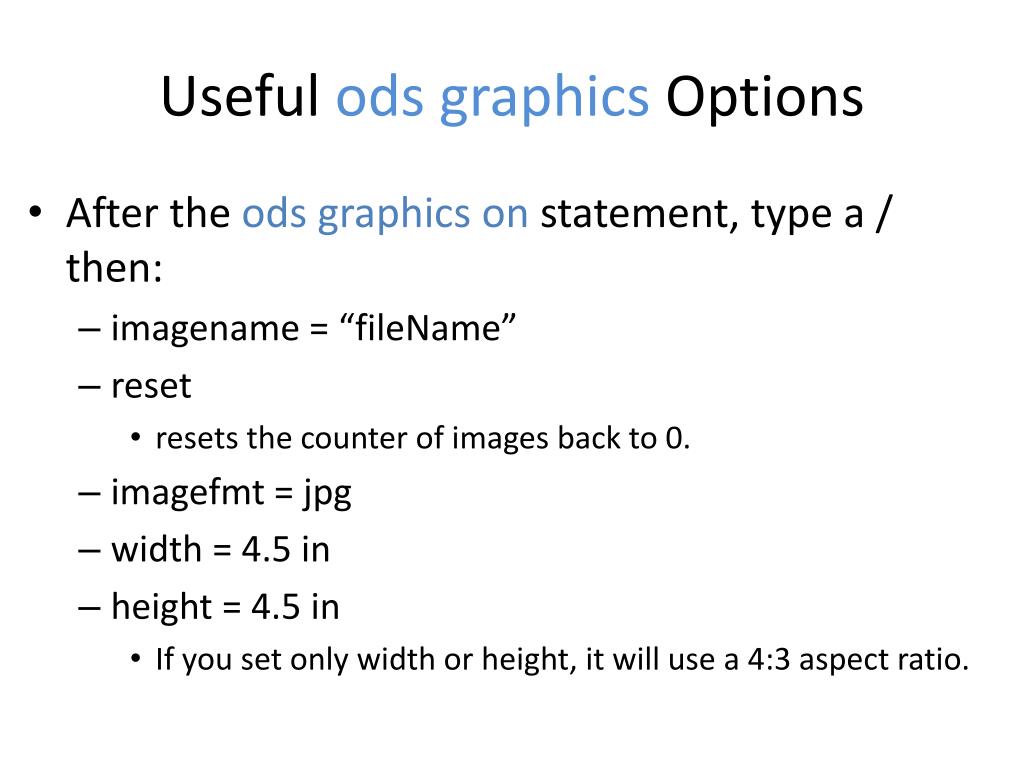 Useful ods graphics Options

• After the ods graphics on statement, type a / then:
– imagename = “fileName”
– reset
• resets the counter of images back to 0.
– imagefmt = jpg
– width = 4.5 in
– height = 4.5 in
• If you set only width or height, it will use a 4:3 aspect ratio.